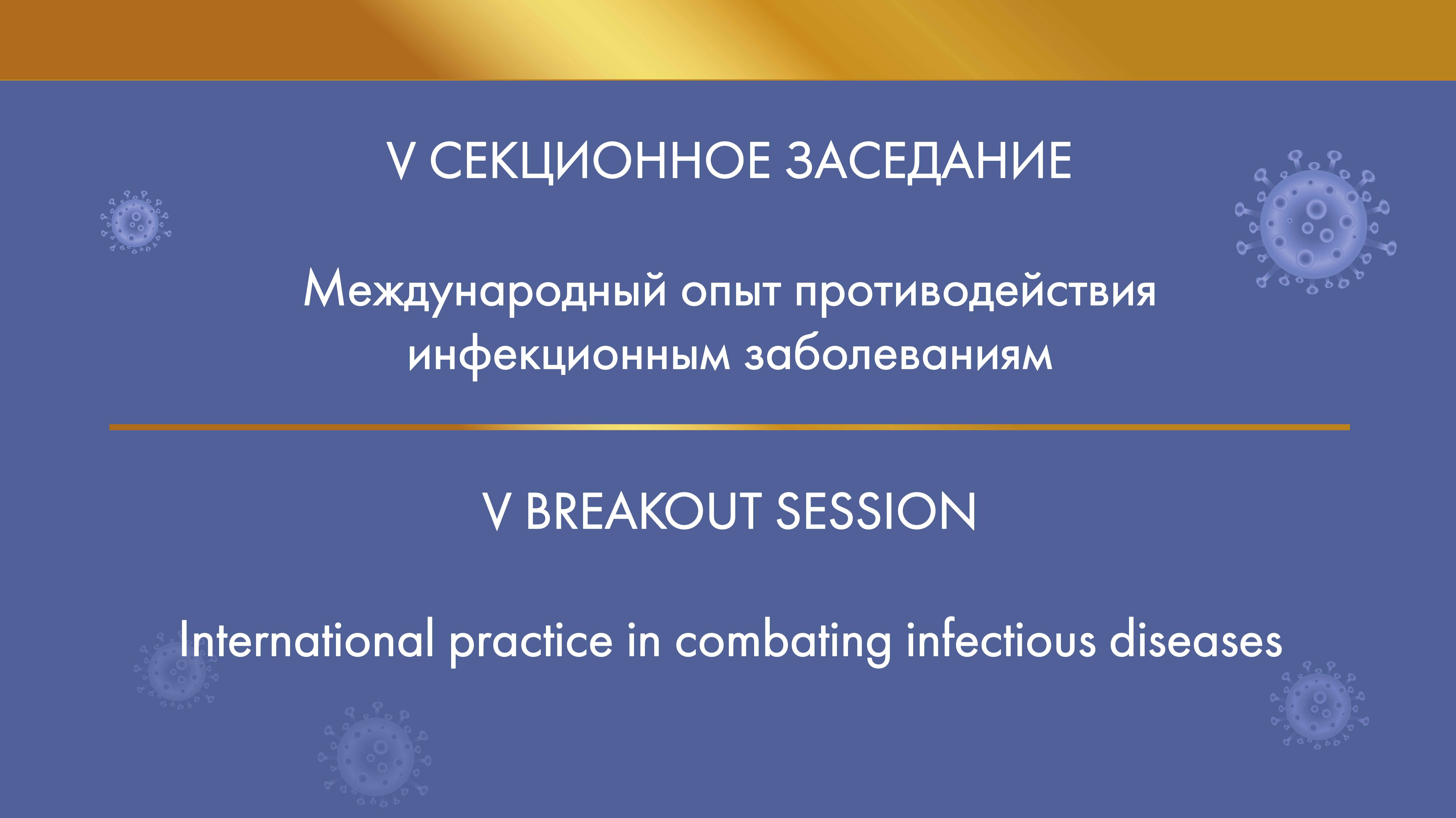 V СЕКЦИОННОЕ ЗАСЕДАНИЕ

Международный опыт противодействия инфекционным заболеваниям

V BREAKOUT SESSION

International practice in combating infectious diseases